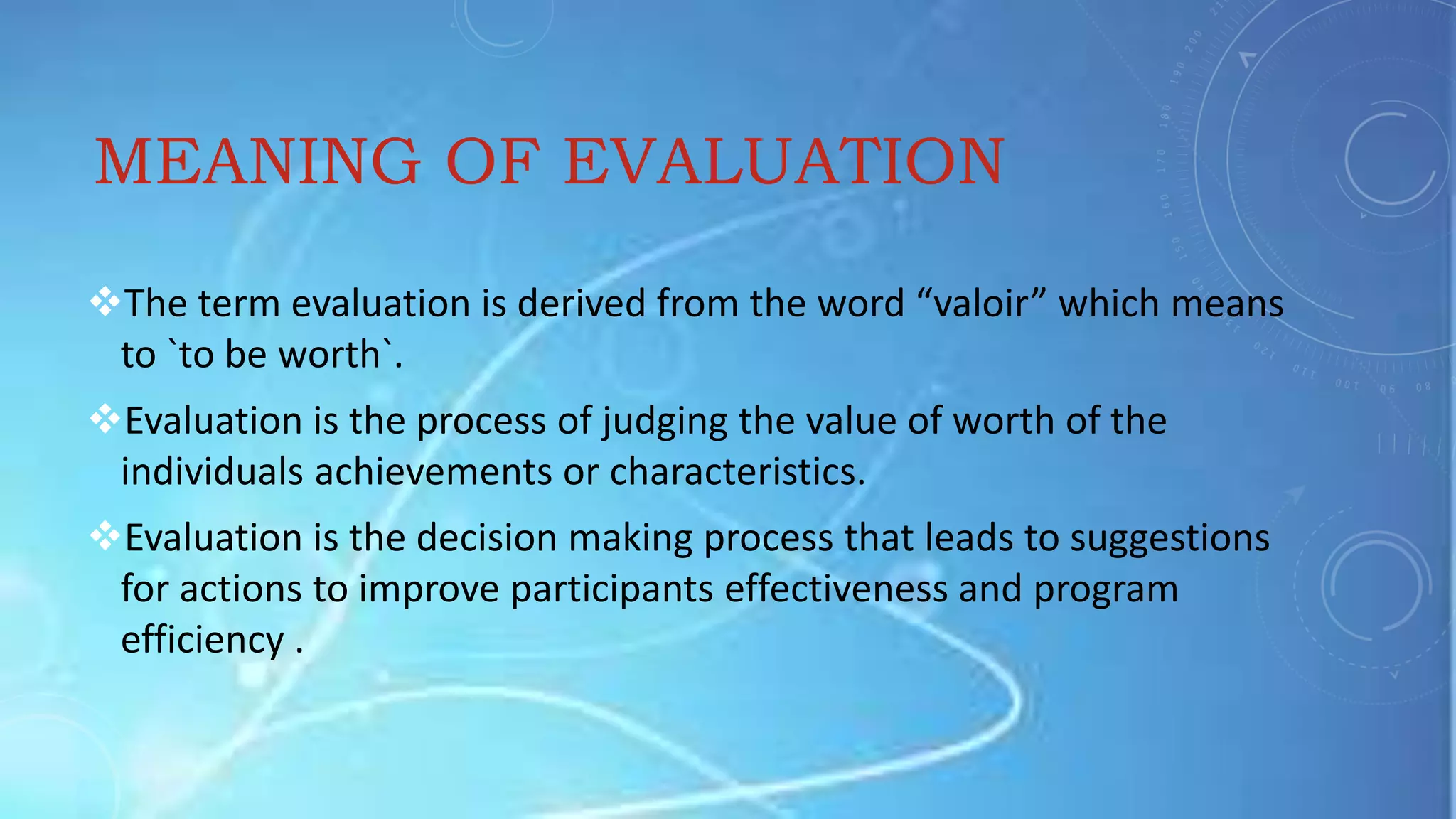 MEANING OF EVALUATION

❖The term evaluation is derived from the word “valoir” which means to `to be worth`.

❖Evaluation is the process of judging the value of worth of the individuals achievements or characteristics.

❖Evaluation is the decision making process that leads to suggestions for actions to improve participants effectiveness and program efficiency .